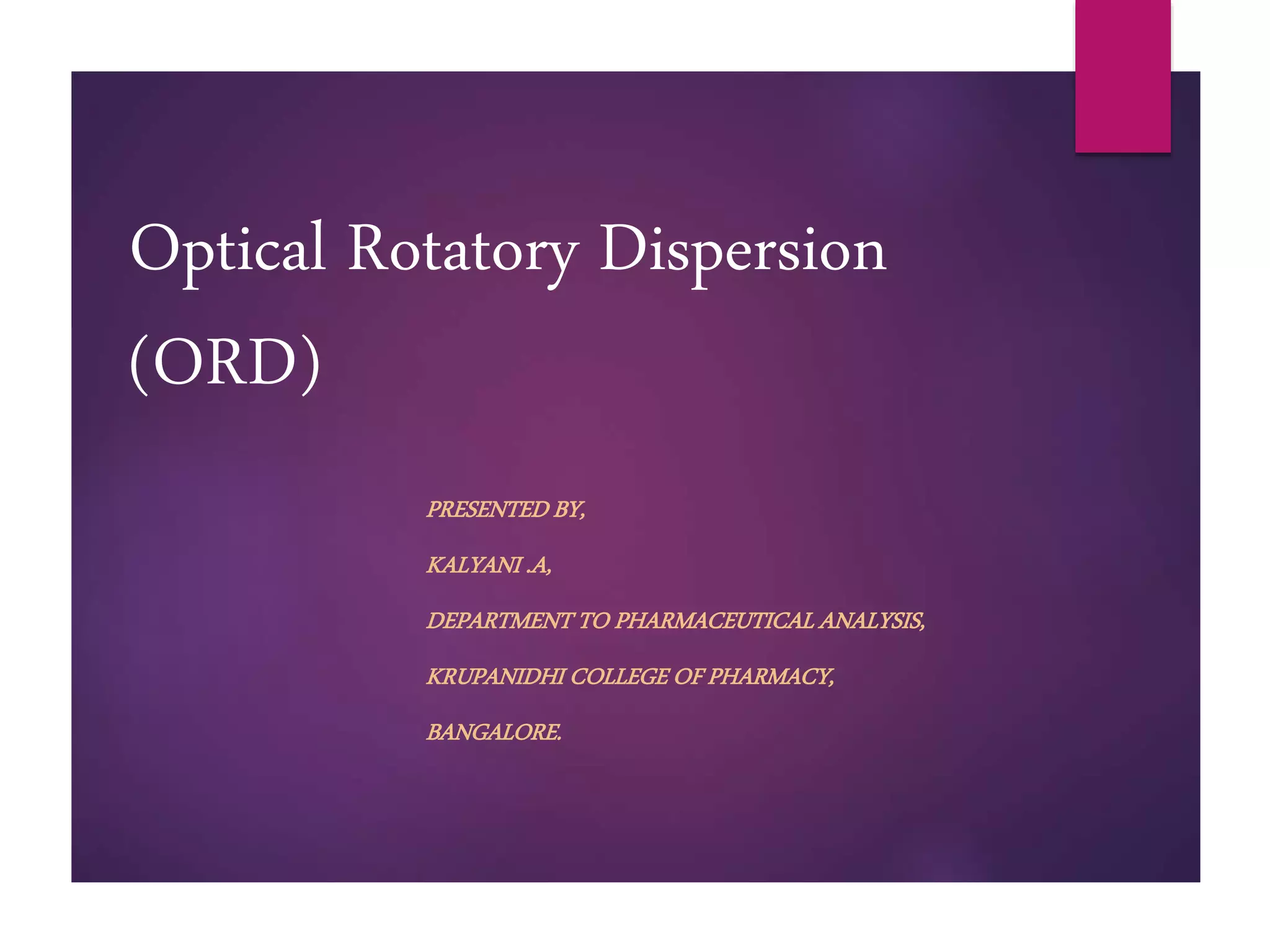 Optical Rotatory Dispersion (ORD)

PRESENTED BY,

KALYANI .A,

DEPARTMENT TO PHARMACEUTICAL ANALYSIS,

KRUPANIDHI COLLEGE OF PHARMACY,

BANGALORE.